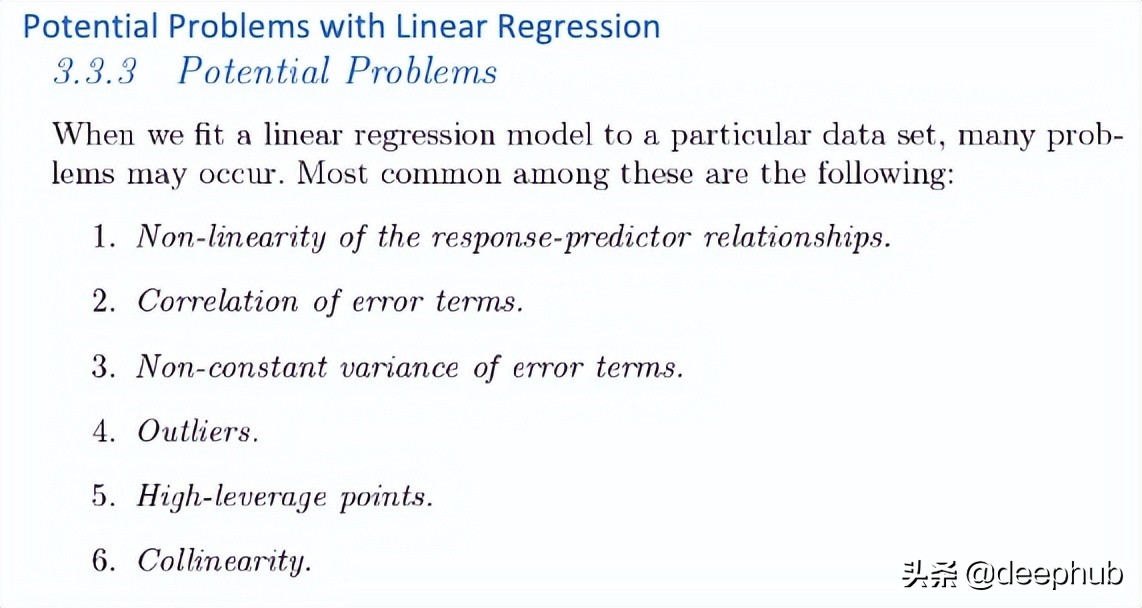 Potential Problems with Linear Regression

3.3.3 Potential Problems

When we fit a linear regression model to a particular data set, many problems may occur. Most common among these are the following:

1. Non-linearity of the response-predictor relationships.

2. Correlation of error terms.

3. Non-constant variance of error terms.

4. Outliers.

5. High-leverage points.

6. Collinearity.

头条 @deephub